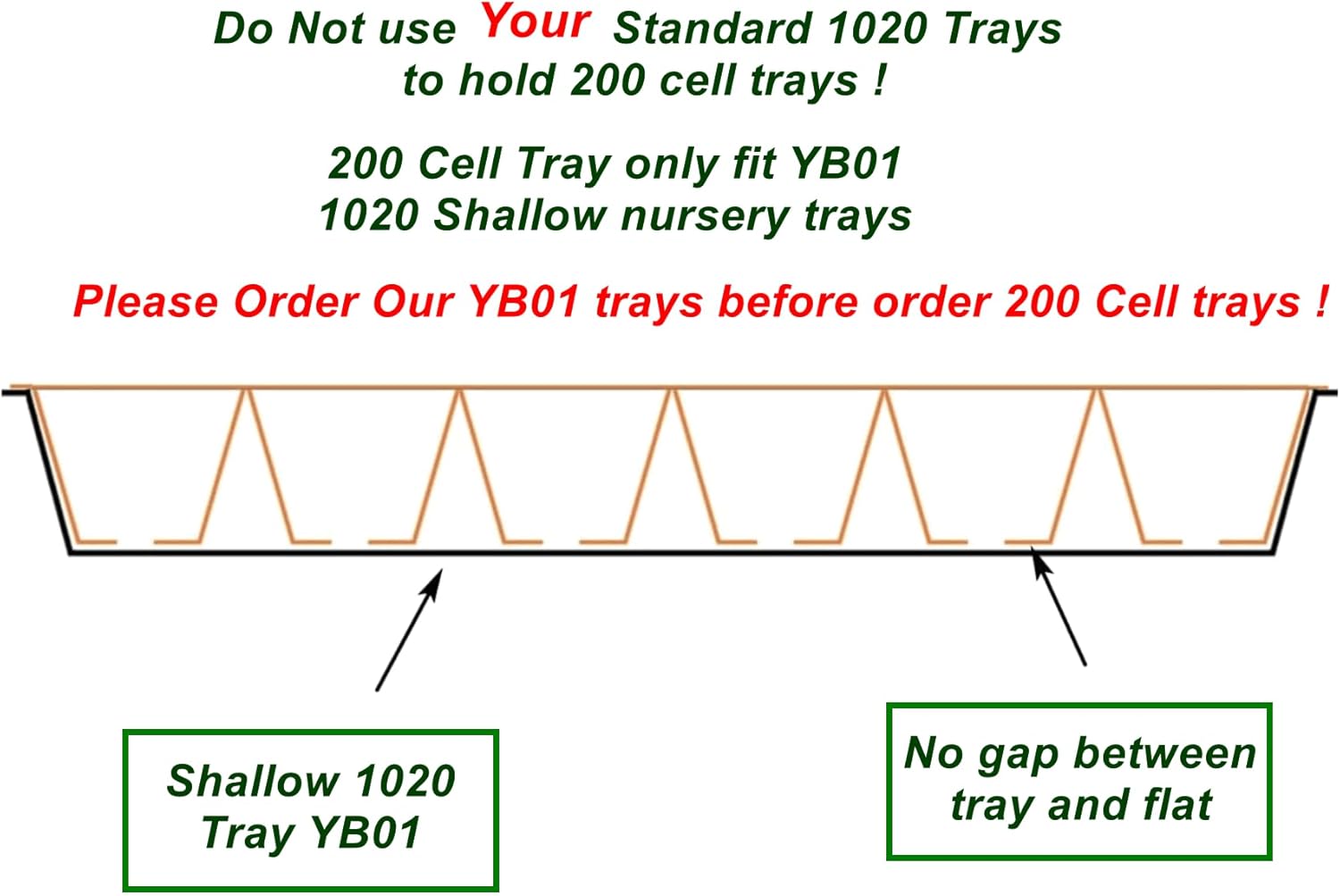 Do Not use Your Standard 1020 Trays
to hold 200 cell trays !

200 Cell Tray only fit YB01
1020 Shallow nursery trays

Please Order Our YB01 trays before order 200 Cell trays !

Shallow 1020
Tray YB01

No gap between
tray and flat